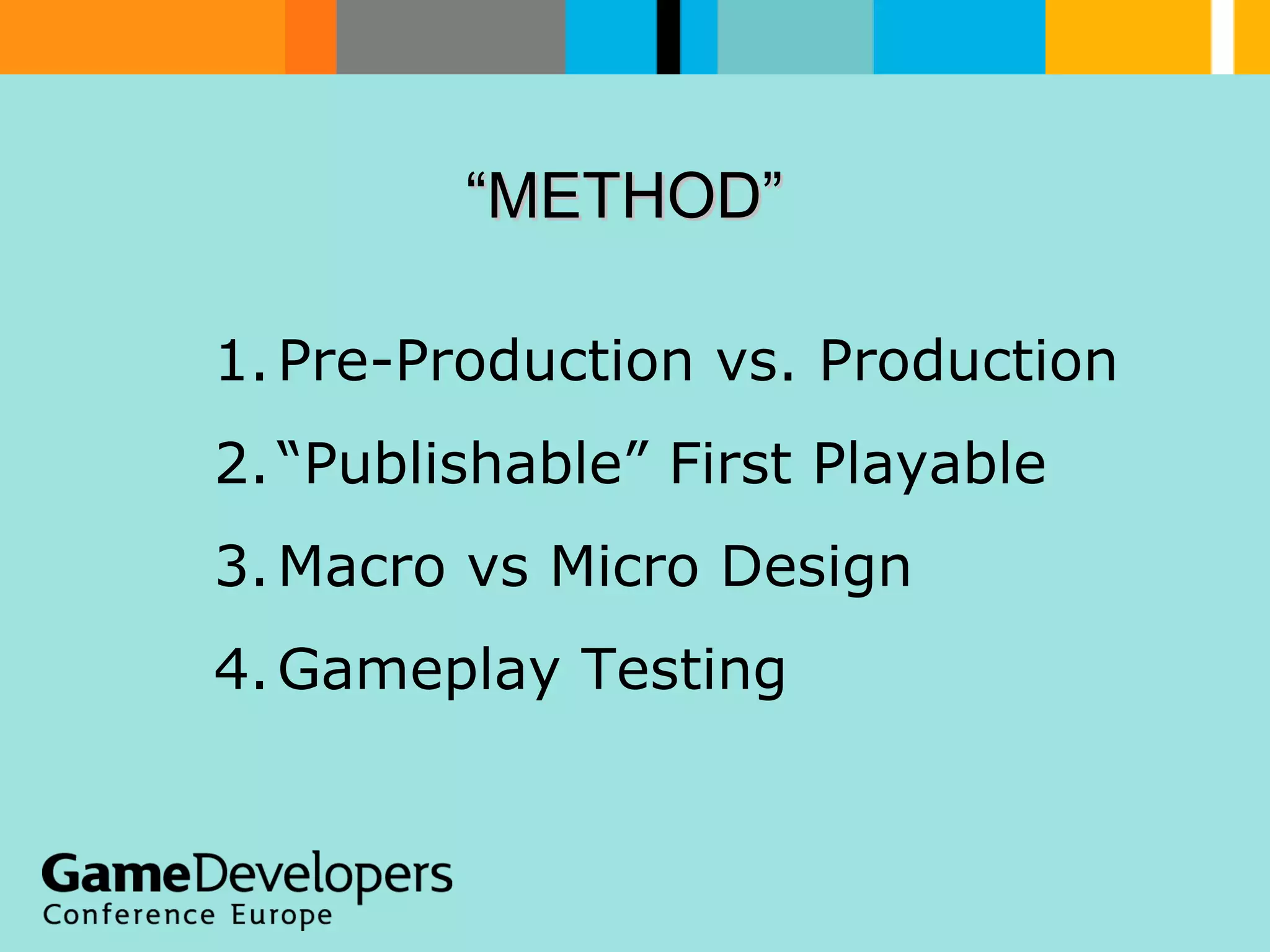 “METHOD”

1. Pre-Production vs. Production
2. “Publishable” First Playable
3. Macro vs Micro Design
4. Gameplay Testing

GameDevelopers
Conference Europe